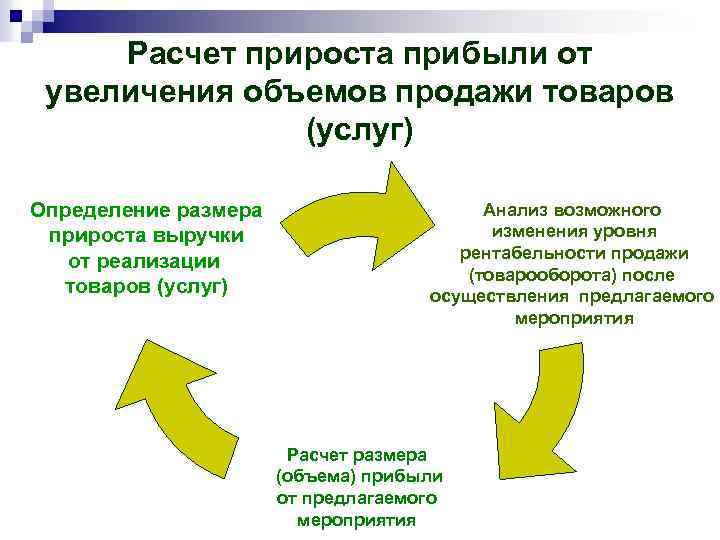 Расчет прироста прибыли от увеличения объемов продажи товаров (услуг)

Определение размера прироста выручки от реализации товаров (услуг)

Анализ возможного изменения уровня рентабельности продажи (товарооборота) после осуществления предлагаемого мероприятия

Расчет размера (объема) прибыли от предлагаемого мероприятия